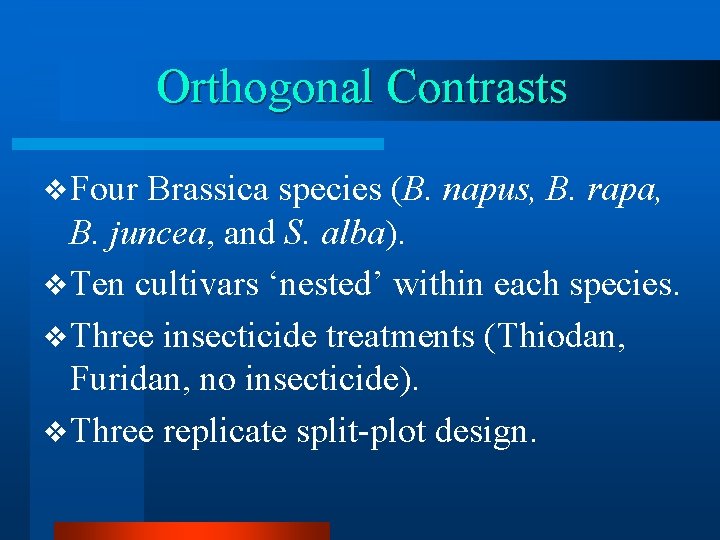 Orthogonal Contrasts

❖ Four Brassica species (B. napus, B. rapa, B. juncea, and S. alba).

❖ Ten cultivars ‘nested’ within each species.

❖ Three insecticide treatments (Thiodan, Furidan, no insecticide).

❖ Three replicate split-plot design.